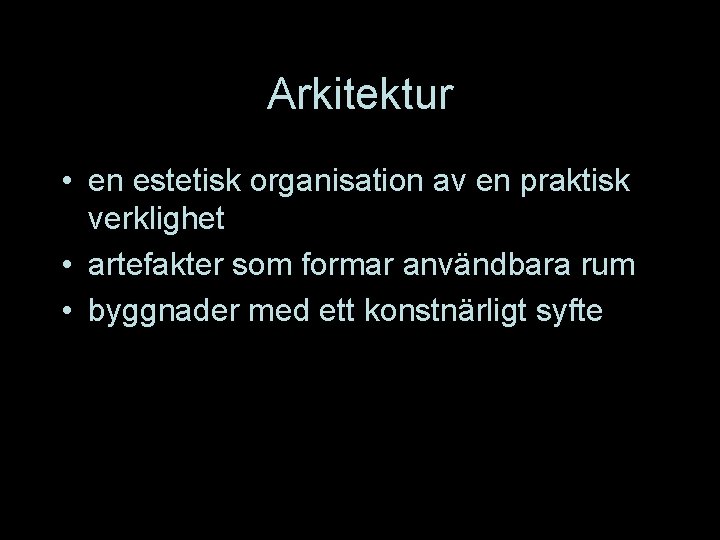 Arkitektur

• en estetisk organisation av en praktisk verklighet
• artefakter som formar användbara rum
• byggnader med ett konstnärligt syfte